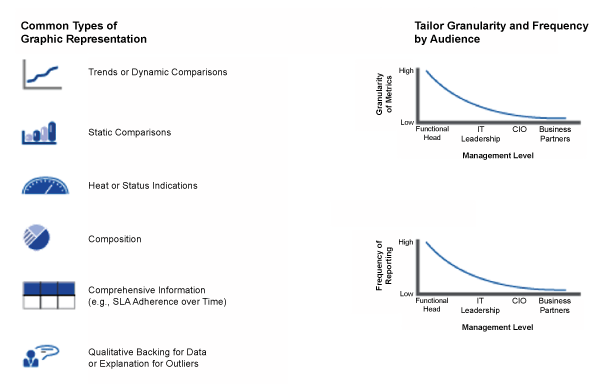 Common Types of Graphic Representation

Trends or Dynamic Comparisons

Static Comparisons

Heat or Status Indications

Composition

Comprehensive Information (e.g., SLA Adherence over Time)

Qualitative Backing for Data or Explanation for Outliers

Tailor Granularity and Frequency by Audience

Granularity of Metrics

High

Low

Functional Head

IT Leadership

CIO

Business Partners

Management Level

Frequency of Reporting

High

Low

Functional Head

IT Leadership

CIO

Business Partners

Management Level